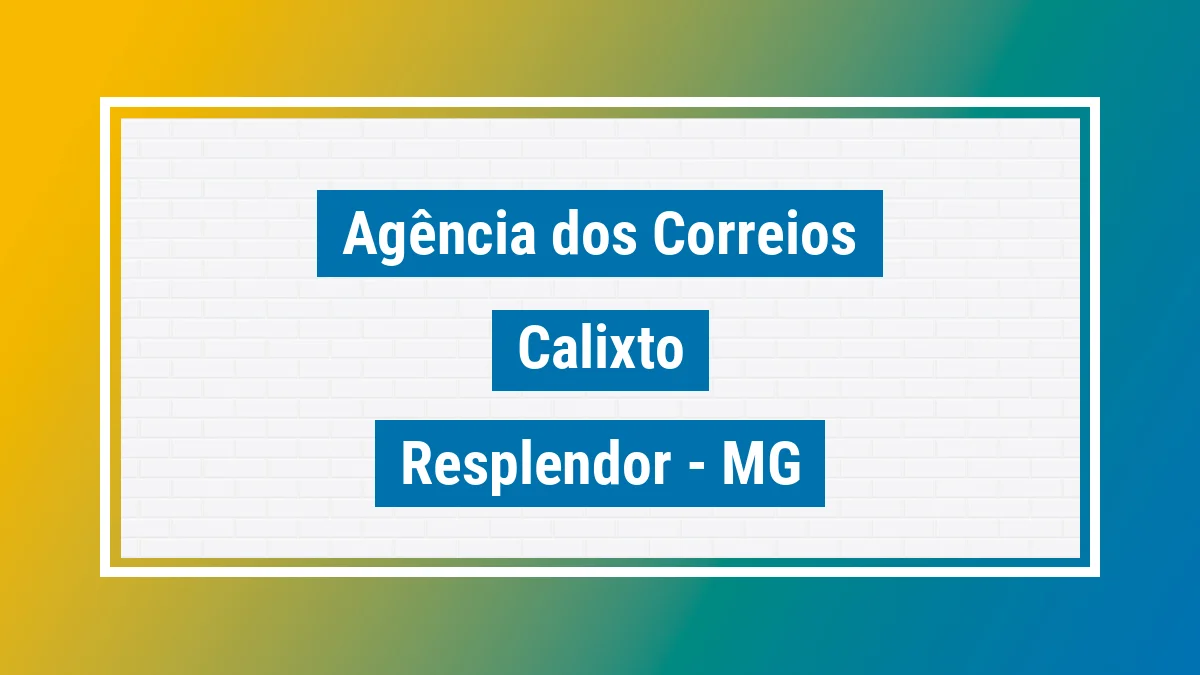 Agência dos Correios

Calixto

Resplendor - MG